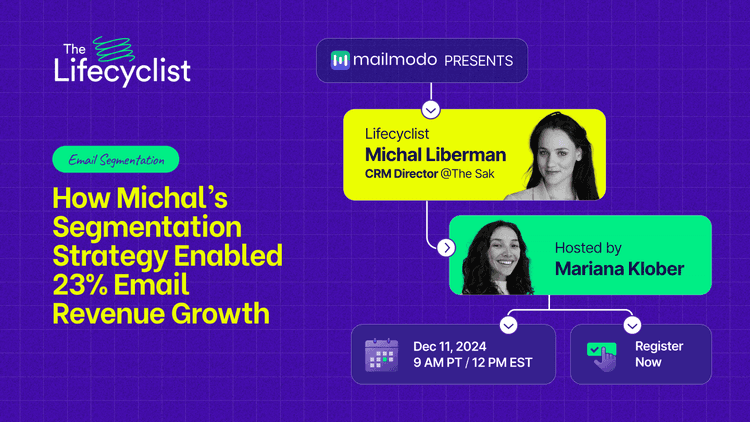 The Lifecyclist

Email Segmentation

How Michal's Segmentation Strategy Enabled 23% Email Revenue Growth

mailmodo PRESENTS

Lifecyclist
Michal Liberman
CRM Director @The Sak

Hosted by
Mariana Klober

Dec 11, 2024
9 AM PT / 12 PM EST

Register Now